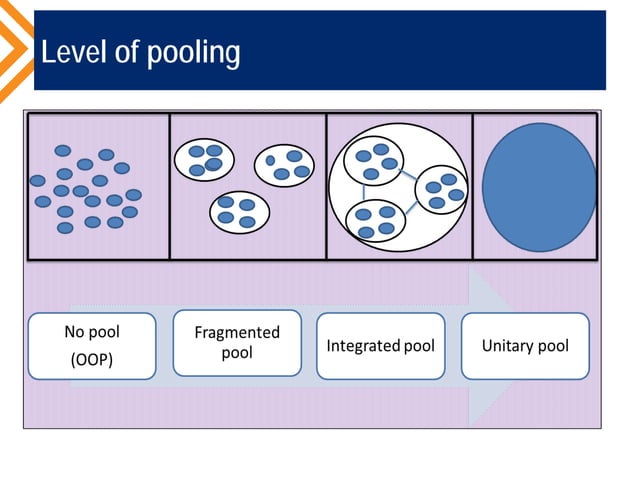 Level of pooling

No pool
(OOP)

Fragmented pool

Integrated pool

Unitary pool